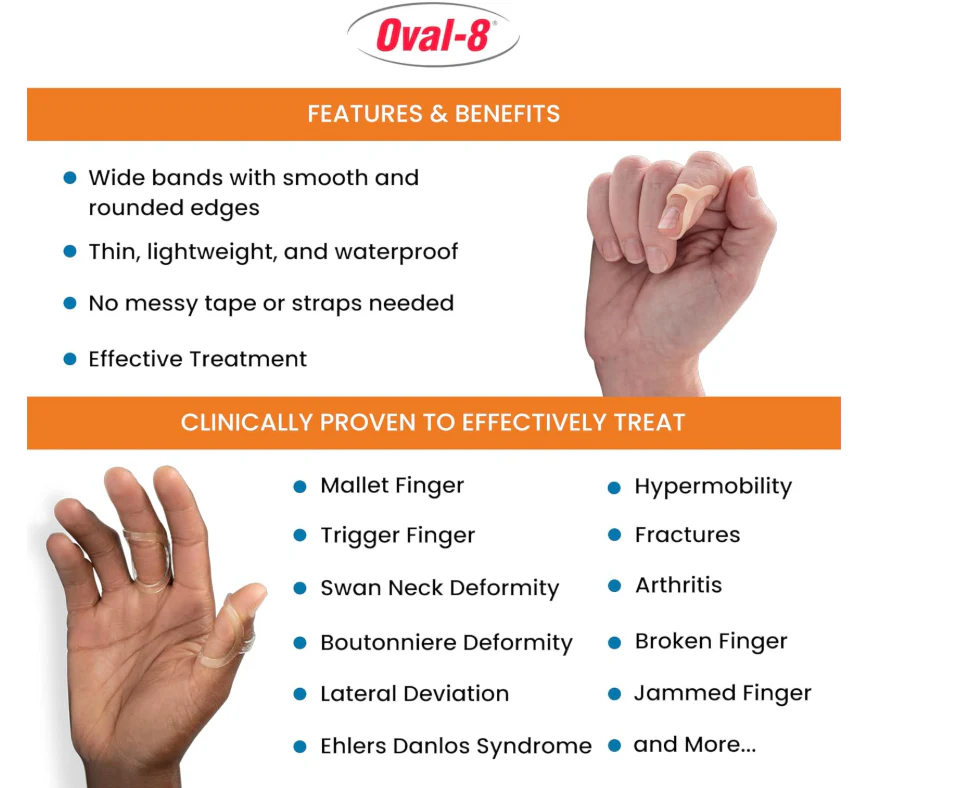 Oval-8®

FEATURES & BENEFITS

• Wide bands with smooth and rounded edges
• Thin, lightweight, and waterproof
• No messy tape or straps needed
• Effective Treatment

CLINICALLY PROVEN TO EFFECTIVELY TREAT

• Mallet Finger
• Trigger Finger
• Swan Neck Deformity
• Boutonniere Deformity
• Lateral Deviation
• Ehlers Danlos Syndrome

• Hypermobility
• Fractures
• Arthritis
• Broken Finger
• Jammed Finger
• and More...